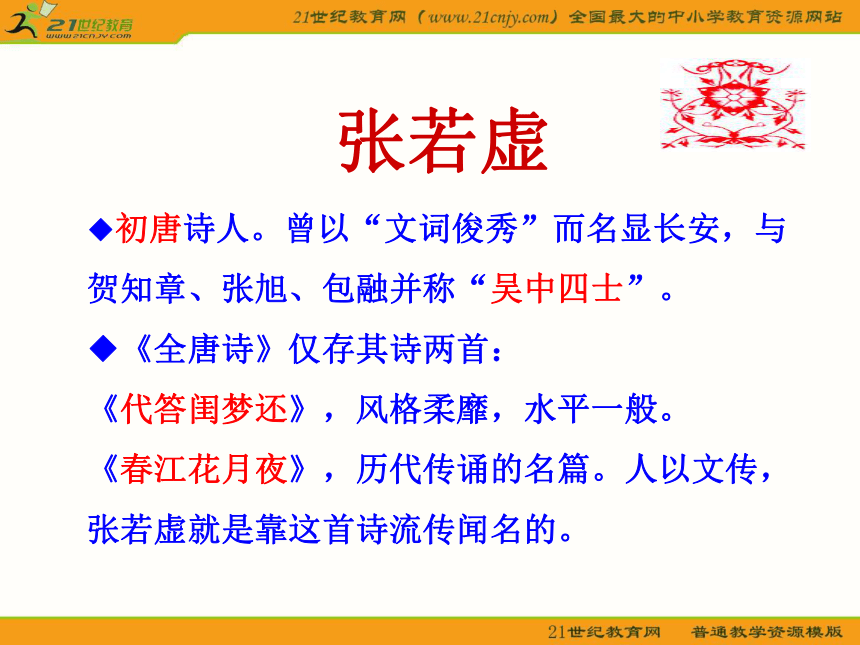 21世纪教育
www.21cnjy.com

21世纪教育网（www.21cnjy.com）全国最大的中小学教育资源网站

张若虚

◆初唐诗人。曾以“文词俊秀”而名显长安，与贺知章、张旭、包融并称“吴中四士”。

◆《全唐诗》仅存其诗两首：

《代答闺梦还》，风格柔靡，水平一般。

《春江花月夜》，历代传诵的名篇。人以文传，张若虚就是靠这首诗流传闻名的。

21世纪教育网　普通教学资源模版